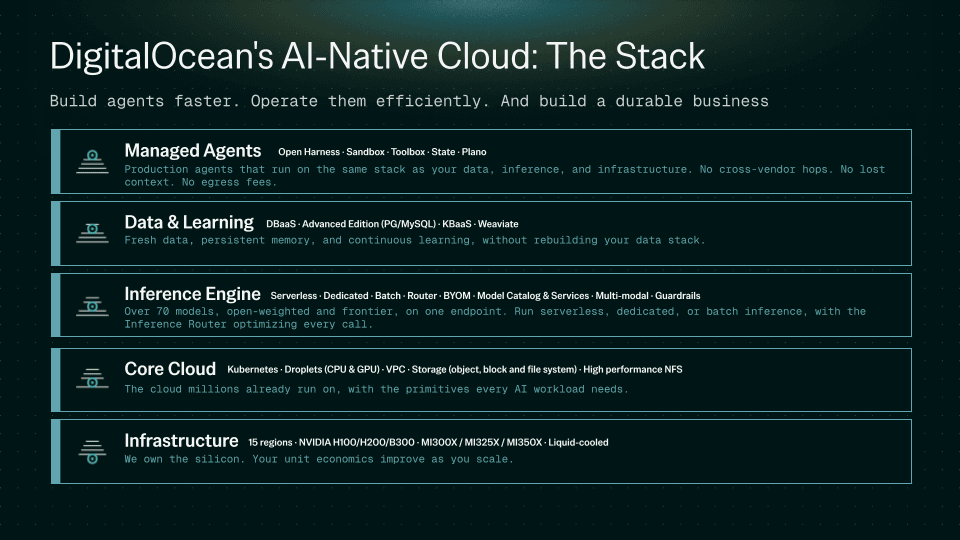 DigitalOcean's AI-Native Cloud: The Stack

Build agents faster. Operate them efficiently. And build a durable business

Managed Agents Open Harness · Sandbox · Toolbox · State · Plano
Production agents that run on the same stack as your data, inference, and infrastructure. No cross-vendor hops. No lost context. No egress fees.

Data & Learning DBaaS · Advanced Edition (PG/MySQL) · KBaaS · Weaviate
Fresh data, persistent memory, and continuous learning, without rebuilding your data stack.

Inference Engine Serverless · Dedicated · Batch · Router · BYOM · Model Catalog & Services · Multi-modal · Guardrails
Over 70 models, open-weighted and frontier, on one endpoint. Run serverless, dedicated, or batch inference, with the Inference Router optimizing every call.

Core Cloud Kubernetes · Droplets (CPU & GPU) · VPC · Storage (object, block and file system) · High performance NFS
The cloud millions already run on, with the primitives every AI workload needs.

Infrastructure 15 regions · NVIDIA H100/H200/B300 · MI300X / MI325X / MI350X · Liquid-cooled
We own the silicon. Your unit economics improve as you scale.